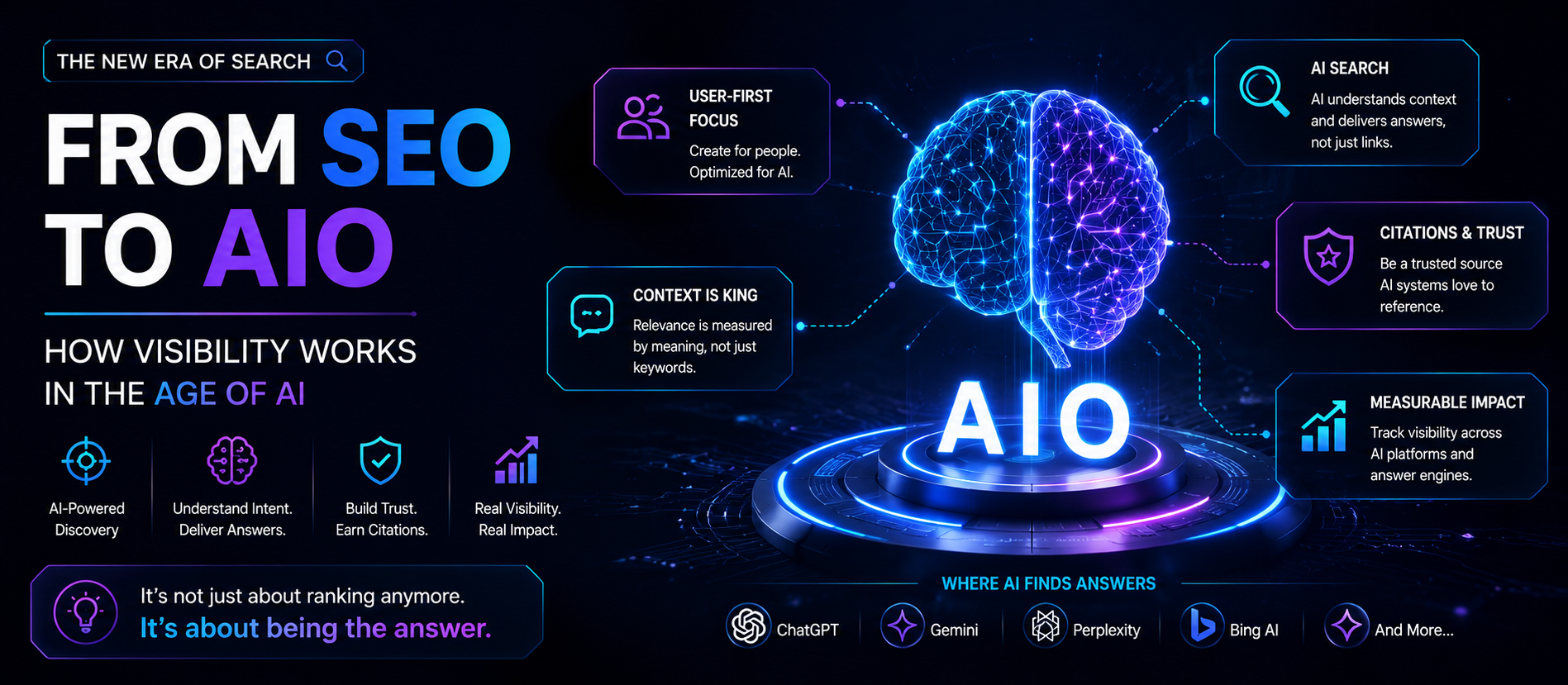 THE NEW ERA OF SEARCH

FROM SEO TO AIO

HOW VISIBILITY WORKS IN THE AGE OF AI

AI-Powered Discovery

Understand Intent. Deliver Answers.

Build Trust. Earn Citations.

Real Visibility. Real Impact.

It's not just about ranking anymore.
It's about being the answer.

USER-FIRST FOCUS
Create for people. Optimized for AI.

CONTEXT IS KING
Relevance is measured by meaning, not just keywords.

AIO

AI SEARCH
AI understands context and delivers answers, not just links.

CITATIONS & TRUST
Be a trusted source AI systems love to reference.

MEASURABLE IMPACT
Track visibility across AI platforms and answer engines.

WHERE AI FINDS ANSWERS

ChatGPT

Gemini

Perplexity

Bing AI

And More...